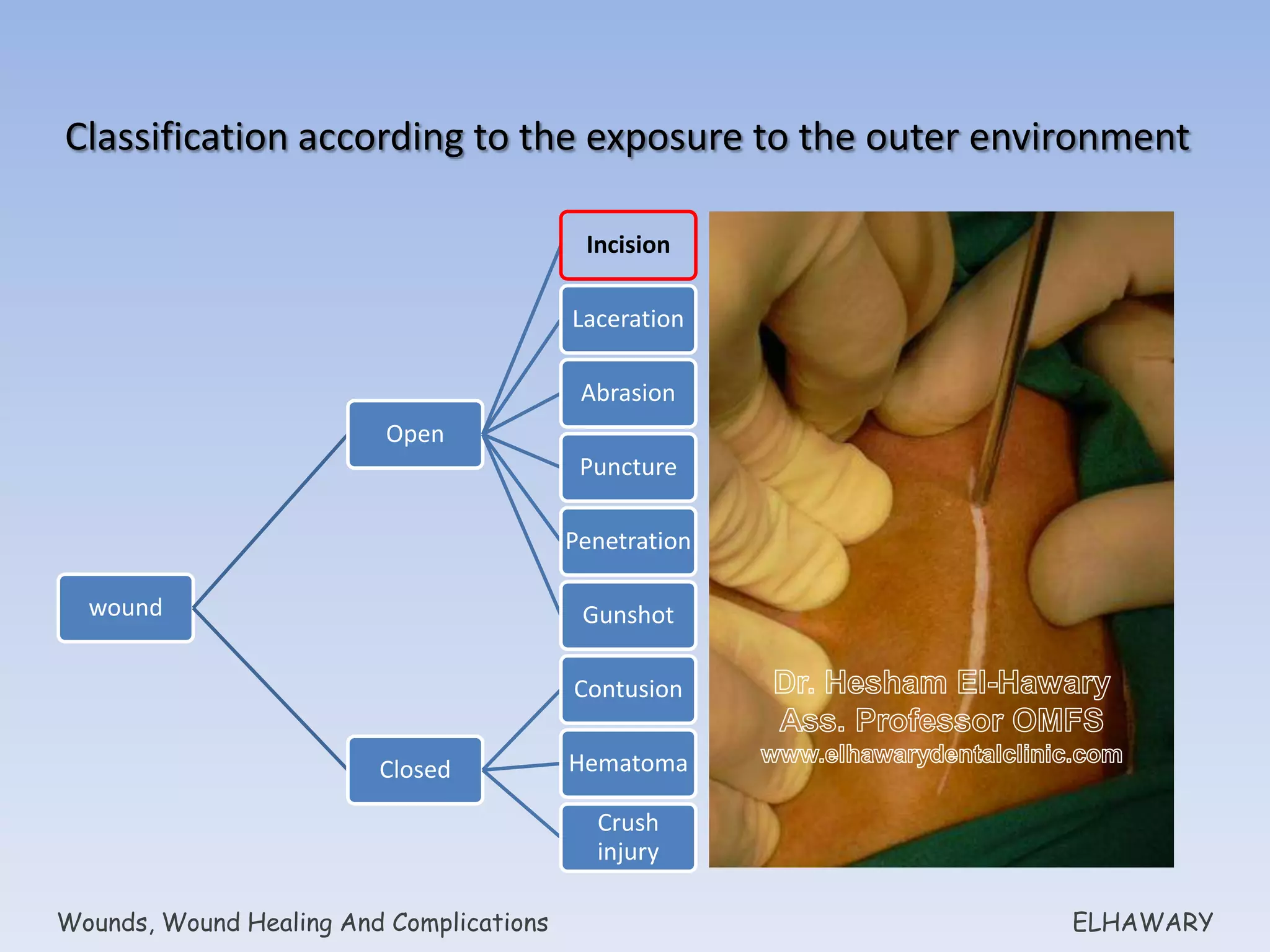 Classification according to the exposure to the outer environment

wound

Open

Closed

Incision

Laceration

Abrasion

Puncture

Penetration

Gunshot

Contusion

Hematoma

Crush injury

Dr. Hesham El-Hawary
Ass. Professor OMFS
www.elhawarydentalclinic.com

Wounds, Wound Healing And Complications

ELHAWARY